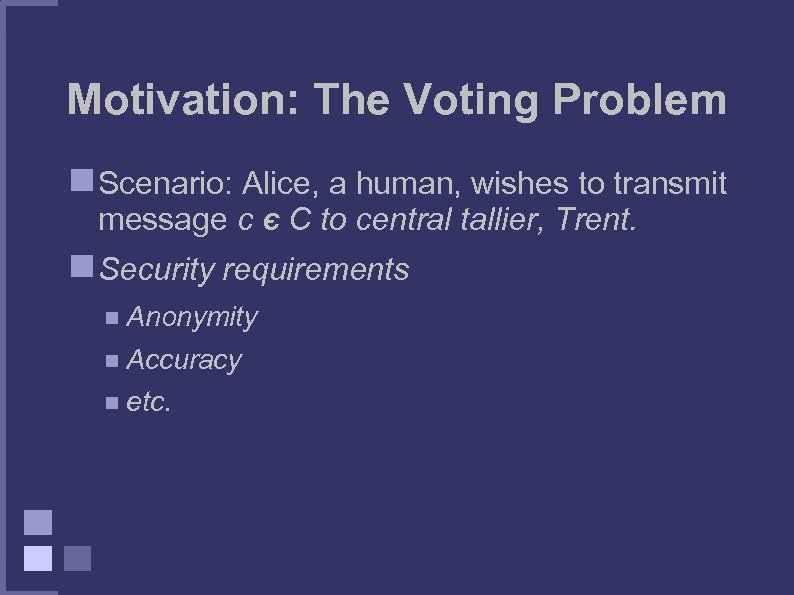 Motivation: The Voting Problem

Scenario: Alice, a human, wishes to transmit message $c \in C$ to central tallier, Trent.

Security requirements

Anonymity

Accuracy

etc.